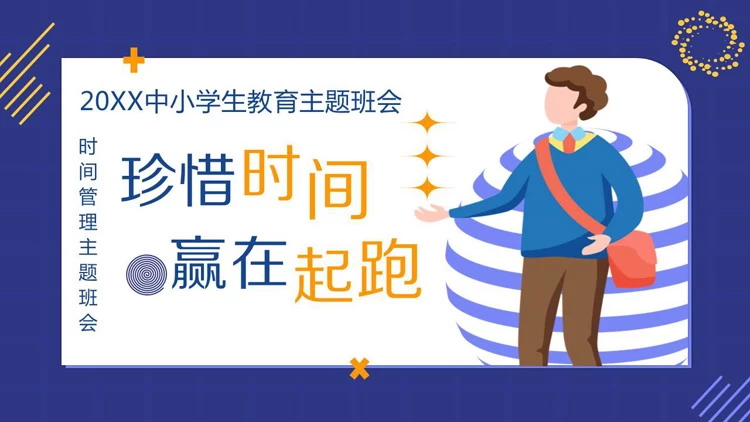 20XX中小学生教育主题班会

时间管理主题班会

珍惜时间

赢在起跑